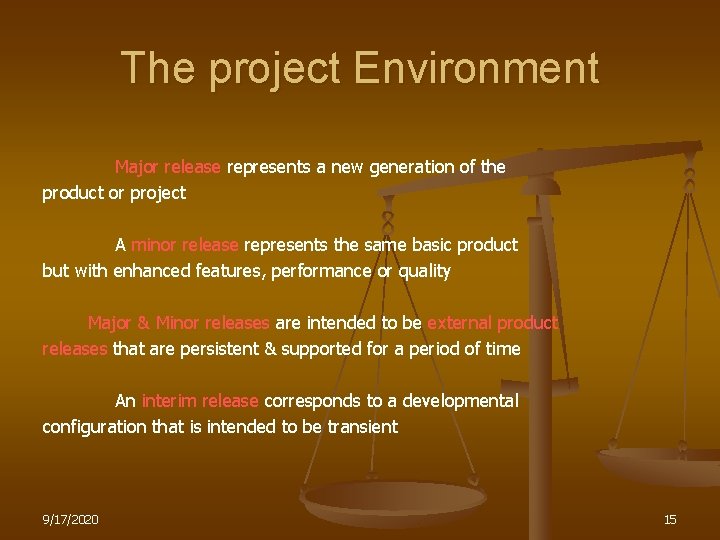 The project Environment

Major release represents a new generation of the product or project

A minor release represents the same basic product but with enhanced features, performance or quality

Major & Minor releases are intended to be external product releases that are persistent & supported for a period of time

An interim release corresponds to a developmental configuration that is intended to be transient

9/17/2020

15